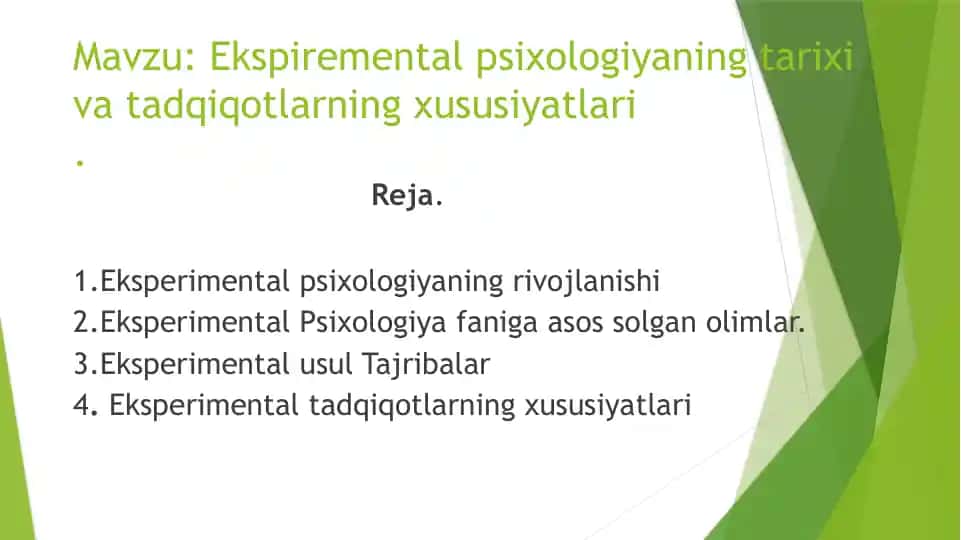 Mavzu: Ekspiremental psixologiyaning tarixi va tadqiqotlarning xususiyatlari
.

Reja.

1.Eksperimental psixologiyaning rivojlanishi
2.Eksperimental Psixologiya faniga asos solgan olimlar.
3.Eksperimental usul Tajribalar
4. Eksperimental tadqiqotlarning xususiyatlari